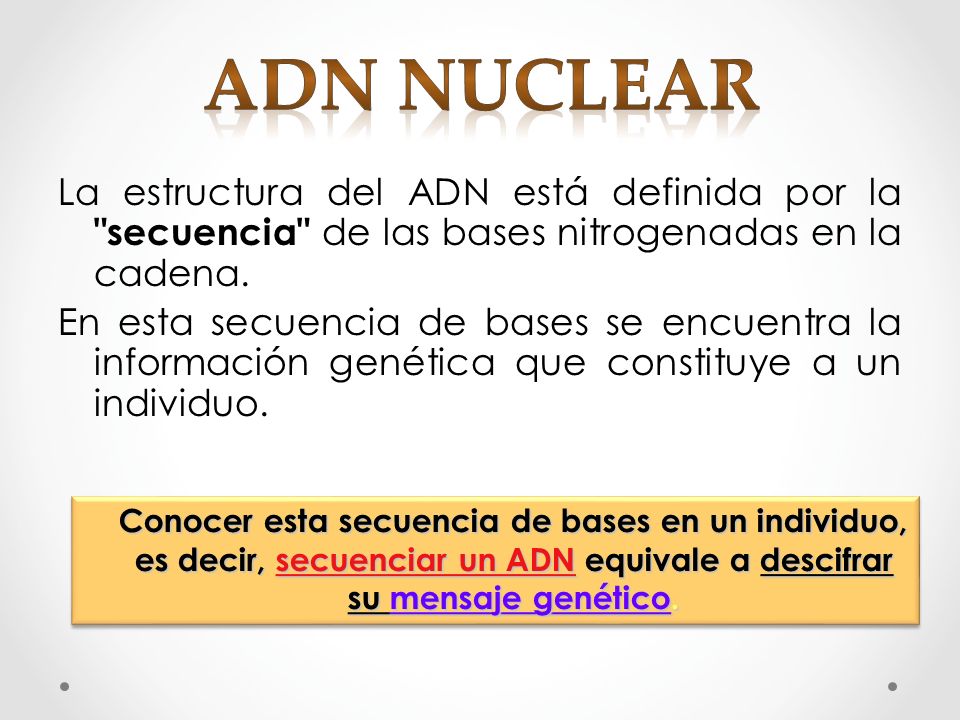 ADN NUCLEAR

La estructura del ADN está definida por la "secuencia" de las bases nitrogenadas en la cadena.

En esta secuencia de bases se encuentra la información genética que constituye a un individuo.

Conocer esta secuencia de bases en un individuo, es decir, secuenciar un ADN equivale a descifrar su mensaje genético.